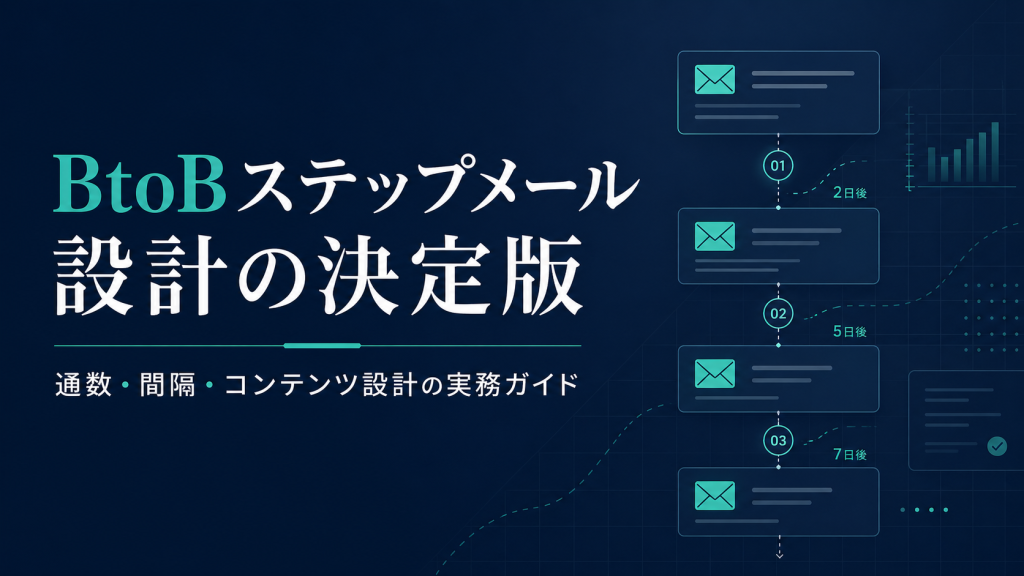 BtoBステップメール
設計の決定版

通数・間隔・コンテンツ設計の実務ガイド

01
2日後
02
5日後
03
7日後